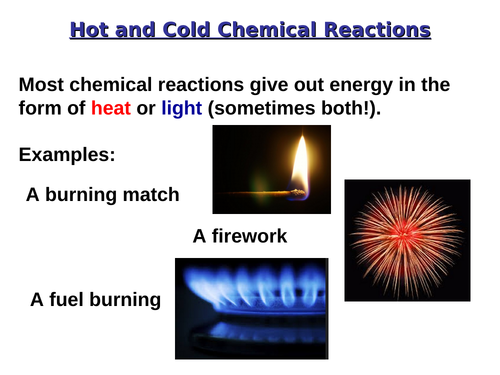 Hot and Cold Chemical Reactions

Most chemical reactions give out energy in the form of heat or light (sometimes both!).

Examples:

A burning match

A firework

A fuel burning